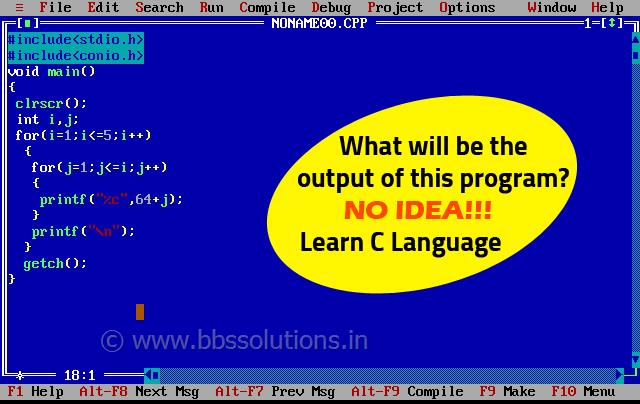 ≡ File Edit Search Run Compile Debug Project Options Window Help

[■] NONAME00.CPP 1=[↕]

#include<stdio.h>
#include<conio.h>
void main()
{
clrscr();
int i,j;
for(i=1;i<=5;i++)
{
for(j=1;j<=i;j++)
{
printf("%c",64+j);
}
printf("\n");
}
getch();
}

What will be the output of this program?

NO IDEA!!!

Learn C Language

© www.bbssolutions.in

18:1

F1 Help Alt-F8 Next Msg Alt-F7 Prev Msg Alt-F9 Compile F9 Make F10 Menu